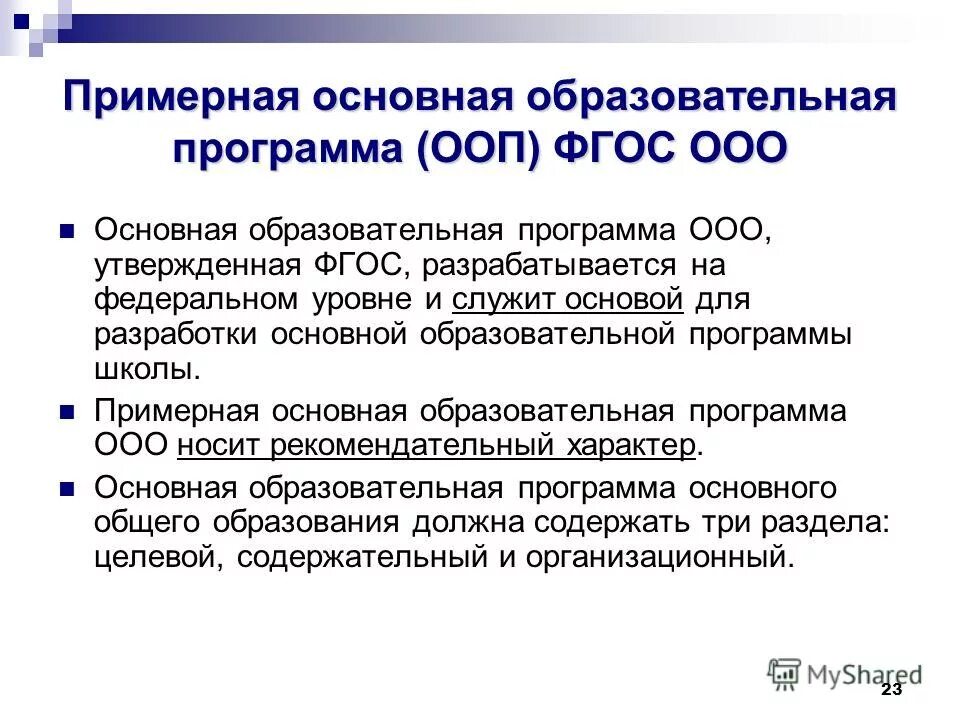 Примерная основная образовательная программа (ООП) ФГОС ООО

Основная образовательная программа ООО, утвержденная ФГОС, разрабатывается на федеральном уровне и служит основой для разработки основной образовательной программы школы.

Примерная основная образовательная программа ООО носит рекомендательный характер.

Основная образовательная программа основного общего образования должна содержать три раздела: целевой, содержательный и организационный.

MyShared

23